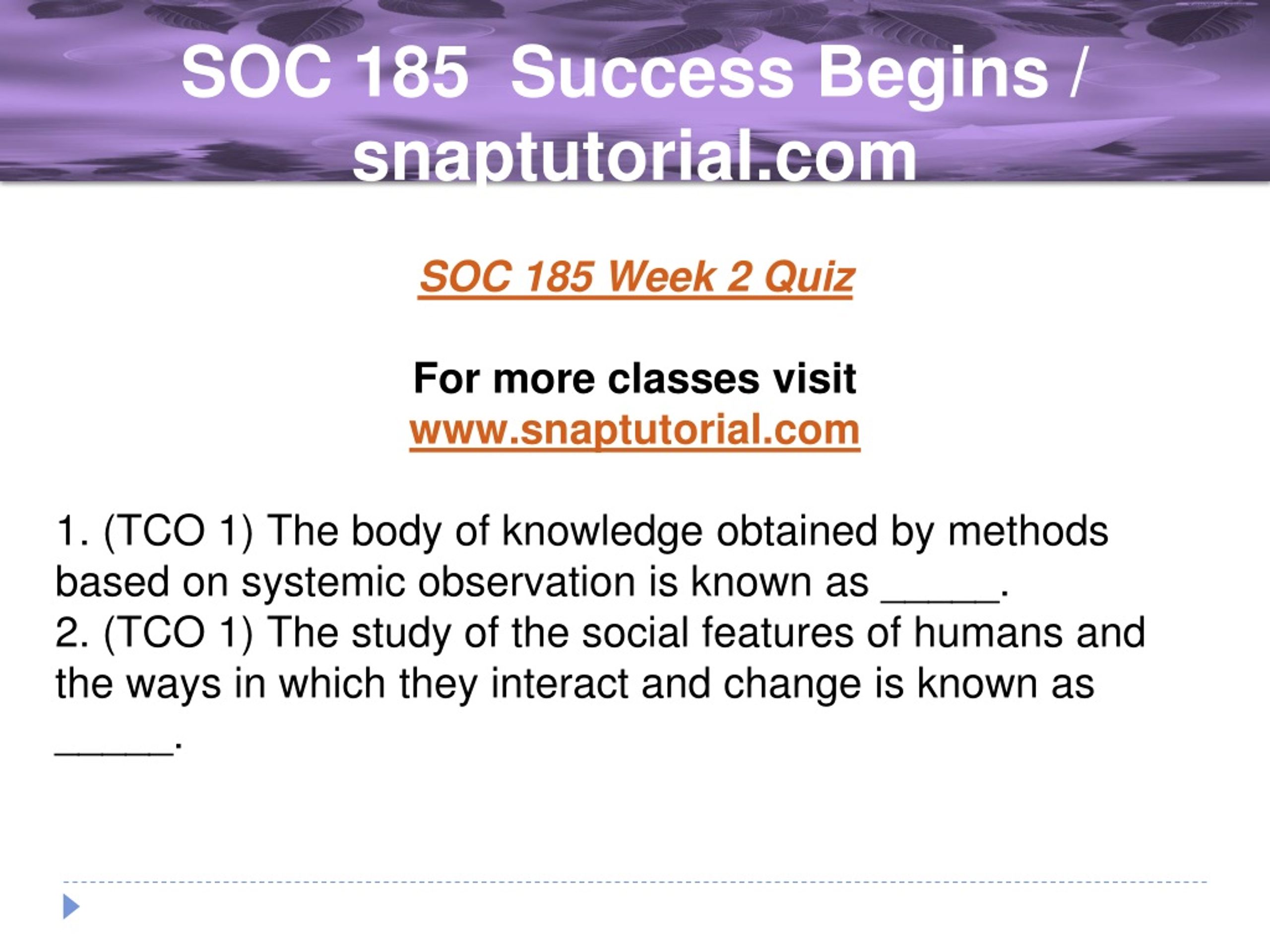 SOC 185 Success Begins / snaptutorial.com

SOC 185 Week 2 Quiz

For more classes visit
www.snaptutorial.com

1. (TCO 1) The body of knowledge obtained by methods based on systemic observation is known as _____.
2. (TCO 1) The study of the social features of humans and the ways in which they interact and change is known as _____.